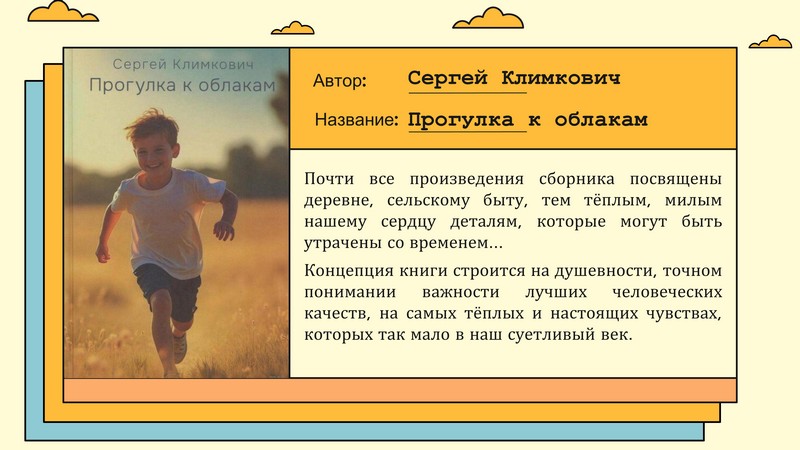 Сергей Климкович
Прогулка к облакам

Автор: Сергей Климкович

Название: Прогулка к облакам

Почти все произведения сборника посвящены деревне, сельскому быту, тем тёплым, милым нашему сердцу деталям, которые могут быть утрачены со временем…

Концепция книги строится на душевности, точном понимании важности лучших человеческих качеств, на самых тёплых и настоящих чувствах, которых так мало в наш суетливый век.